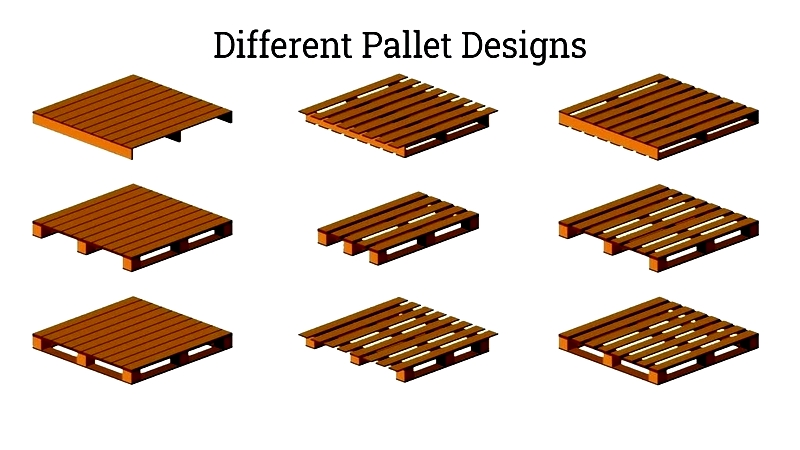 Different Pallet Designs